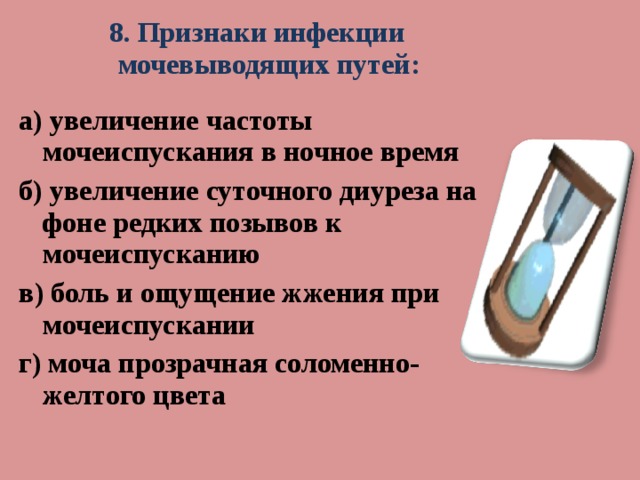 8. Признаки инфекции мочевыводящих путей:

а) увеличение частоты мочеиспускания в ночное время

б) увеличение суточного диуреза на фоне редких позывов к мочеиспусканию

в) боль и ощущение жжения при мочеиспускании

г) моча прозрачная соломенно-желтого цвета